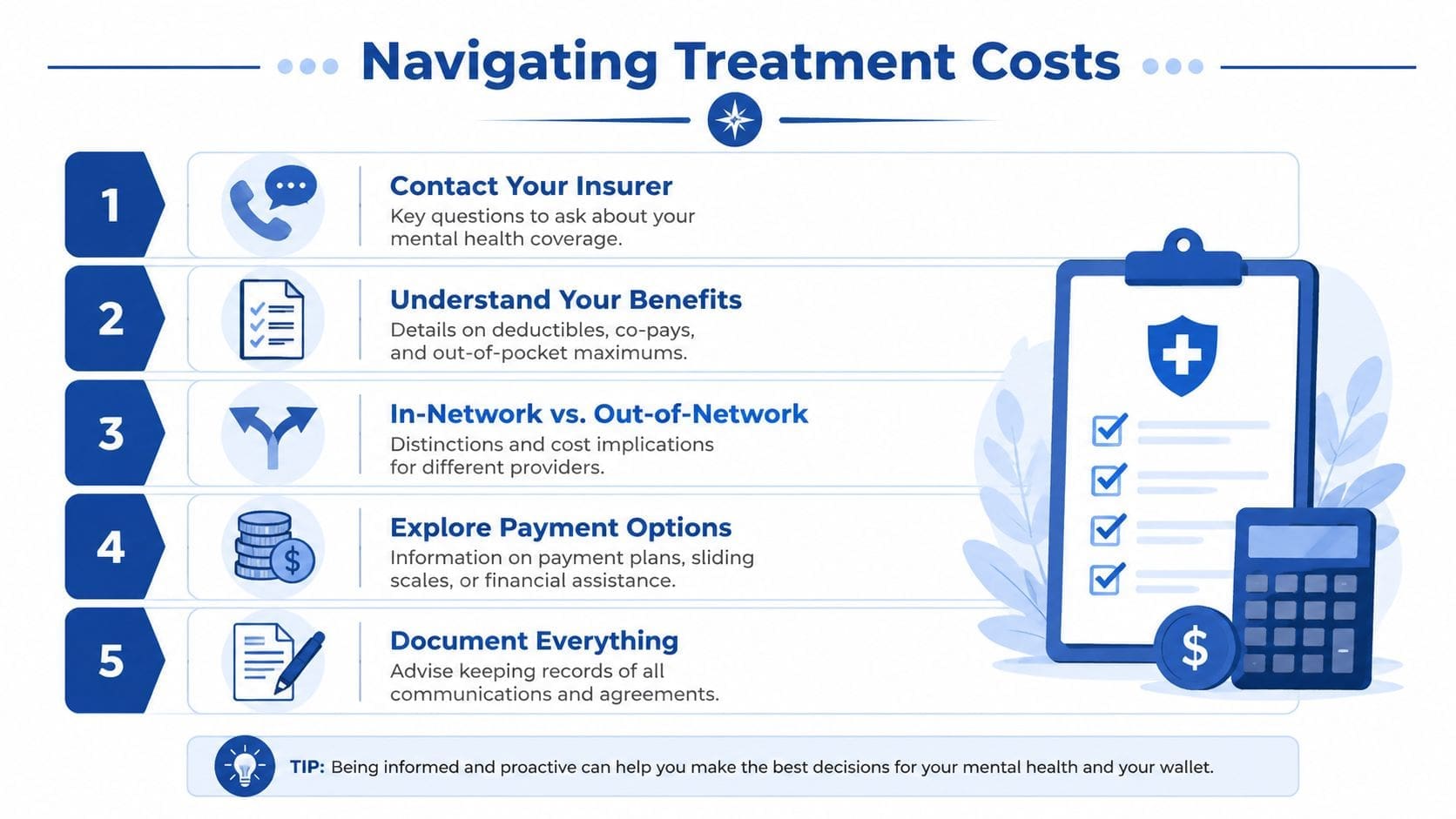 Navigating Treatment Costs

1
Contact Your Insurer
Key questions to ask about your mental health coverage.

2
Understand Your Benefits
Details on deductibles, co-pays, and out-of-pocket maximums.

3
In-Network vs. Out-of-Network
Distinctions and cost implications for different providers.

4
Explore Payment Options
Information on payment plans, sliding scales, or financial assistance.

5
Document Everything
Advise keeping records of all communications and agreements.

$

TIP: Being informed and proactive can help you make the best decisions for your mental health and your wallet.